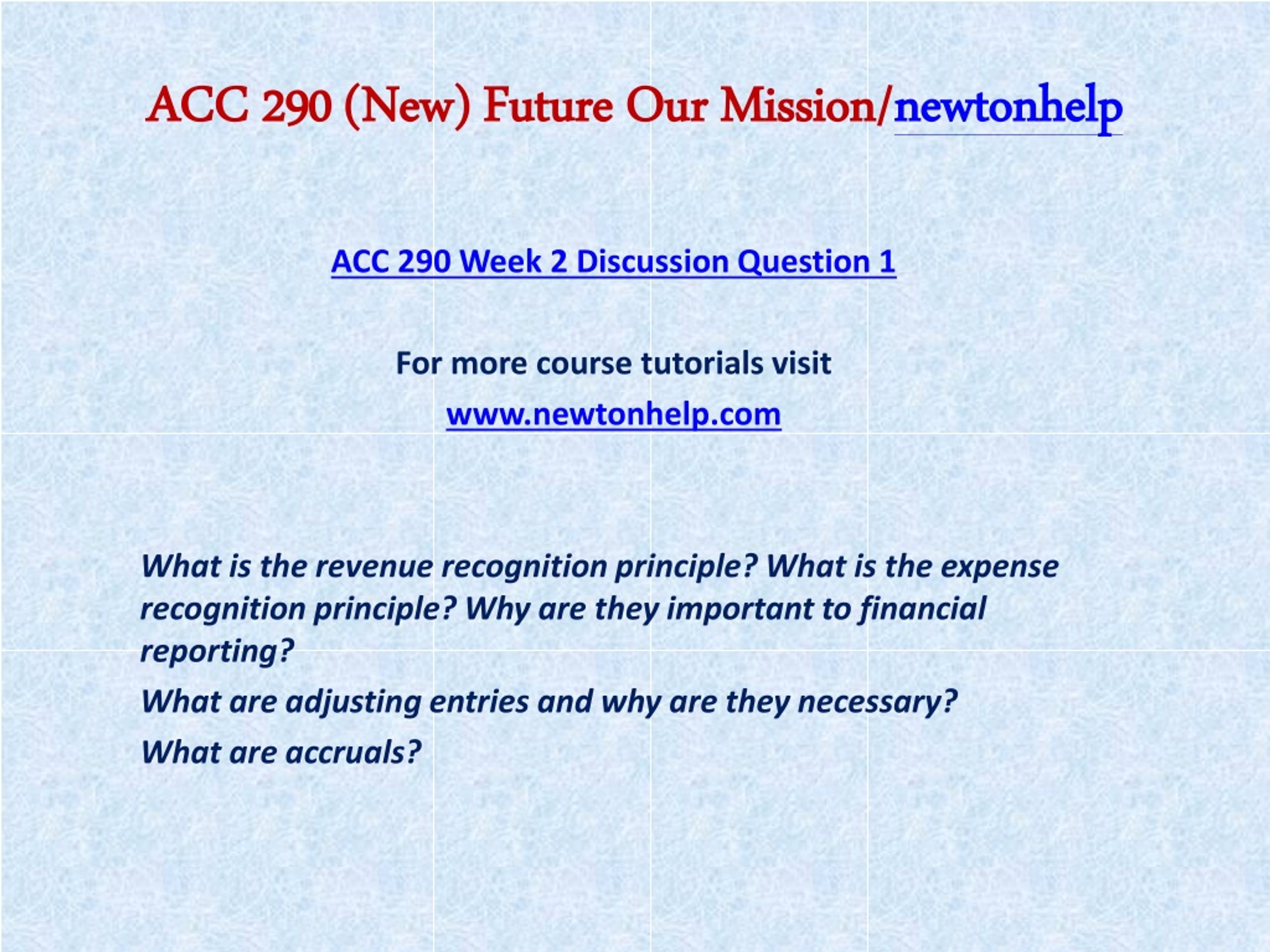 ACC 290 (New) Future Our Mission/newtonhelp

ACC 290 Week 2 Discussion Question 1

For more course tutorials visit

www.newtonhelp.com

What is the revenue recognition principle? What is the expense recognition principle? Why are they important to financial reporting?

What are adjusting entries and why are they necessary?

What are accruals?